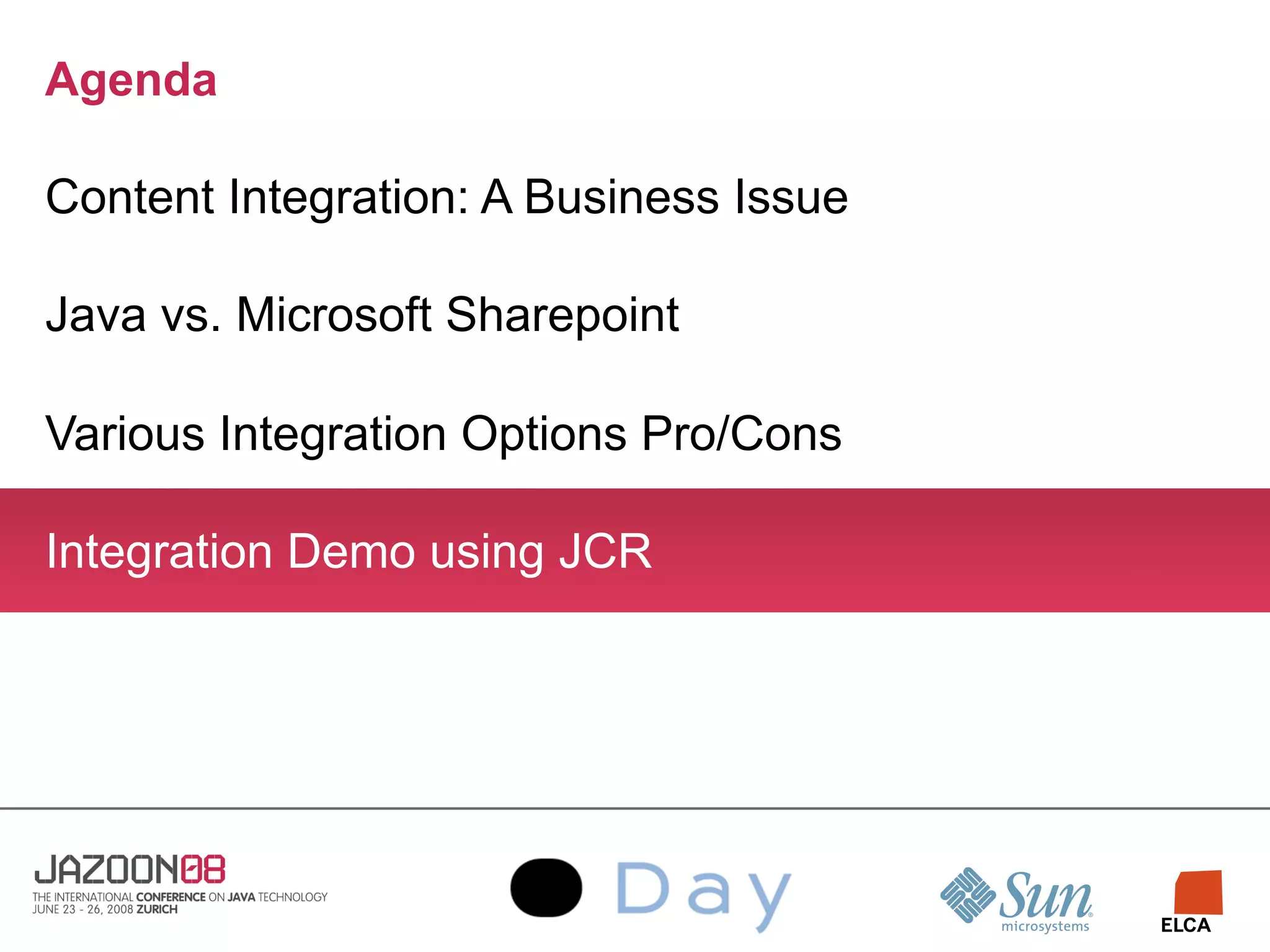 Agenda

Content Integration: A Business Issue

Java vs. Microsoft Sharepoint

Various Integration Options Pro/Cons

Integration Demo using JCR

JAZOON08
THE INTERNATIONAL CONFERENCE ON JAVA TECHNOLOGY
JUNE 23 - 26, 2008 ZURICH

Day

Sun microsystems

ELCA